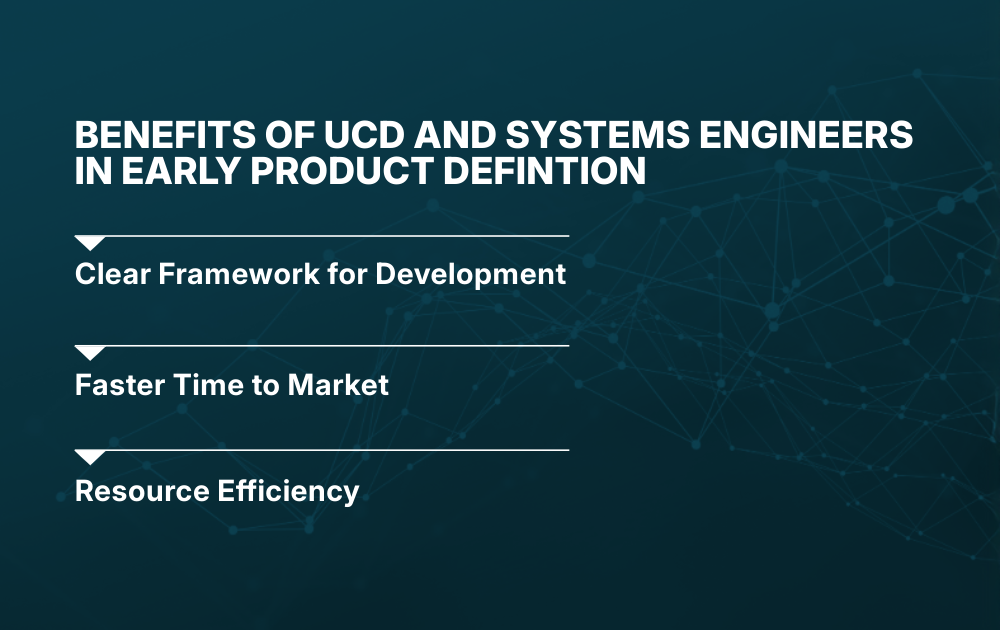 BENEFITS OF UCD AND SYSTEMS ENGINEERS IN EARLY PRODUCT DEFINTION

Clear Framework for Development

Faster Time to Market

Resource Efficiency